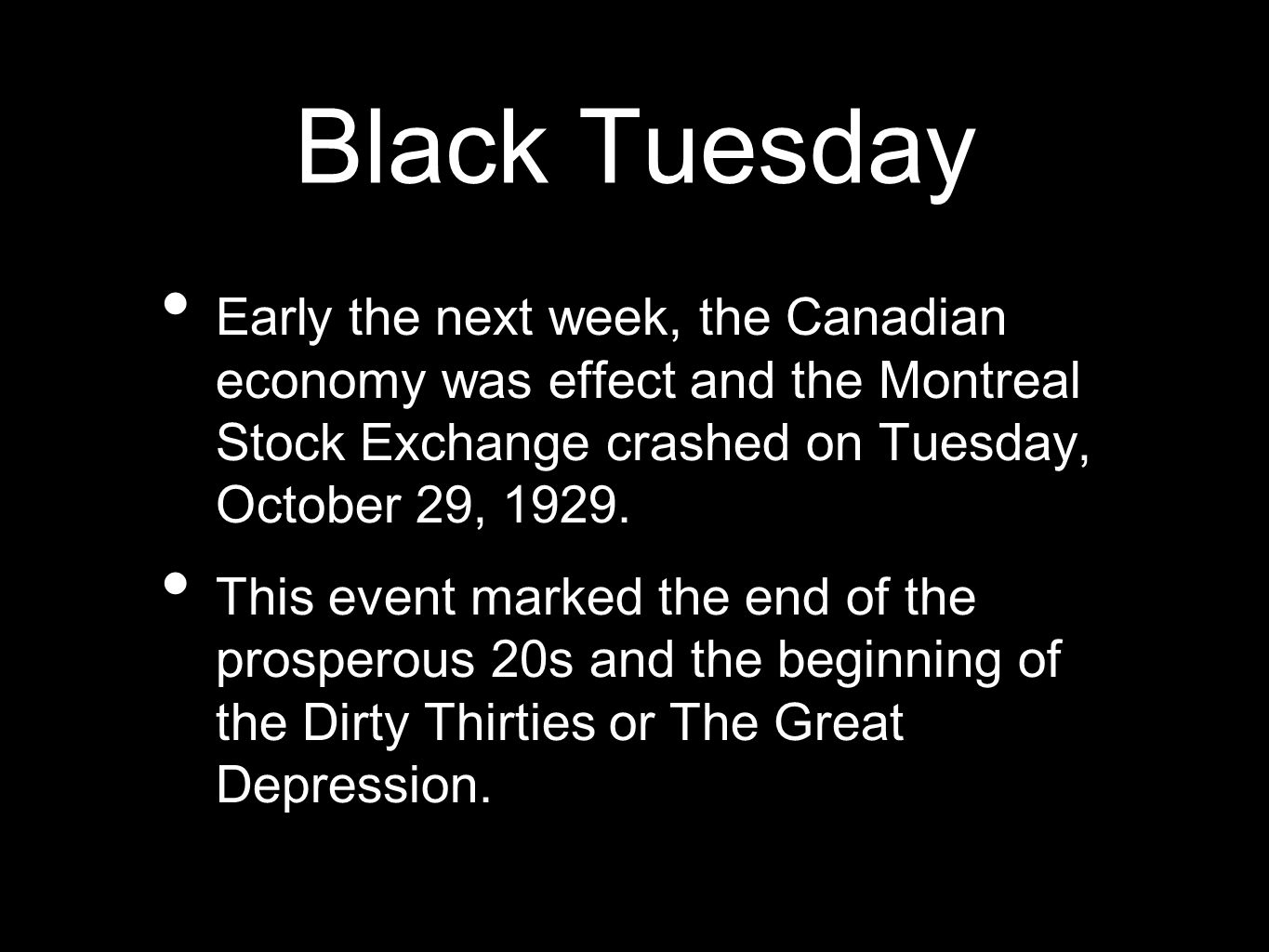 Black Tuesday

• Early the next week, the Canadian economy was effect and the Montreal Stock Exchange crashed on Tuesday, October 29, 1929.

• This event marked the end of the prosperous 20s and the beginning of the Dirty Thirties or The Great Depression.